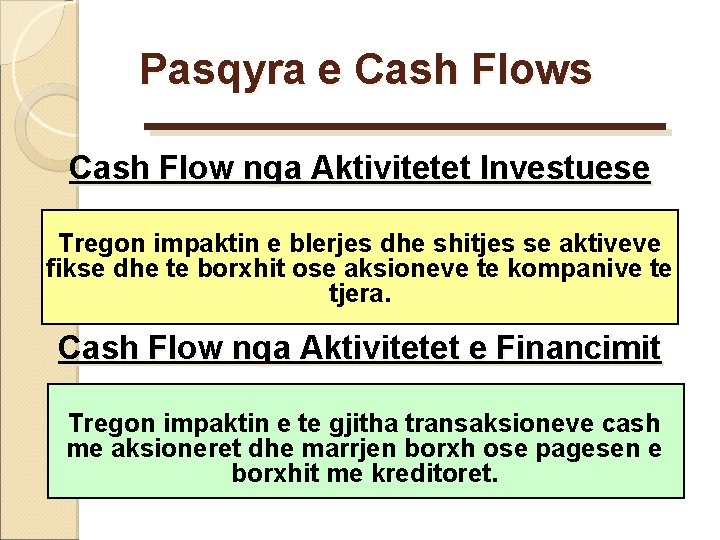 Pasqyra e Cash Flows

Cash Flow nga Aktivitetet Investuese

Tregon impaktin e blerjes dhe shitjes se aktiveve fikse dhe te borxhit ose aksioneve te kompanive te tjera.

Cash Flow nga Aktivitetet e Financimit

Tregon impaktin e te gjitha transaksioneve cash me aksioneret dhe marrjen borxh ose pagesen e borxhit me kreditoret.